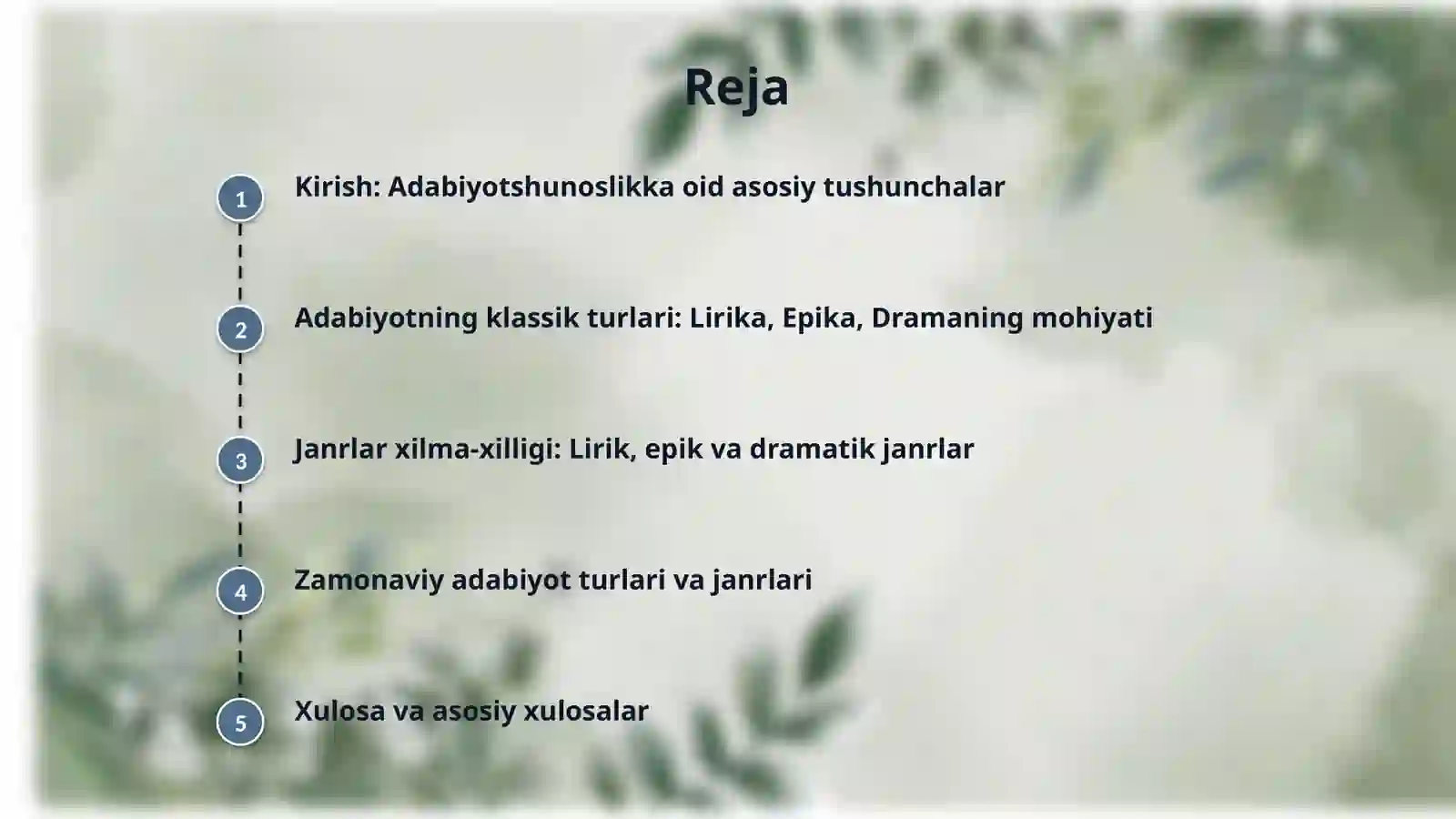 Reja

1 Kirish: Adabiyotshunoslikka oid asosiy tushunchalar

2 Adabiyotning klassik turlari: Lirika, Epika, Dramaning mohiyati

3 Janrlar xilma-xilligi: Lirik, epik va dramatik janrlar

4 Zamonaviy adabiyot turlari va janrlari

5 Xulosa va asosiy xulosalar